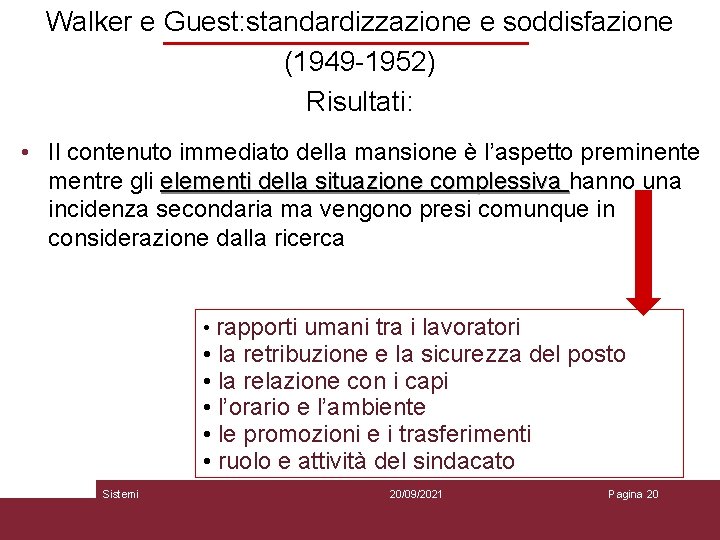 Walker e Guest:standardizzazione e soddisfazione (1949-1952)
Risultati:

• Il contenuto immediato della mansione è l'aspetto preminente mentre gli elementi della situazione complessiva hanno una incidenza secondaria ma vengono presi comunque in considerazione dalla ricerca

• rapporti umani tra i lavoratori
• la retribuzione e la sicurezza del posto
• la relazione con i capi
• l'orario e l'ambiente
• le promozioni e i trasferimenti
• ruolo e attività del sindacato

Sistemi 20/09/2021 Pagina 20